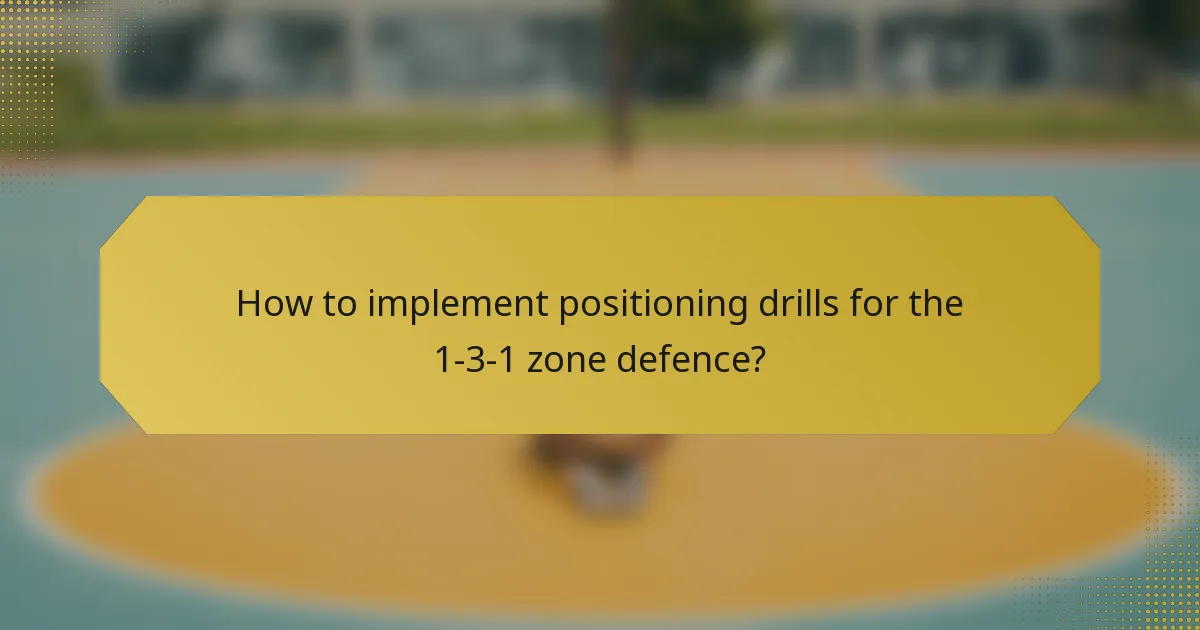 How to implement positioning drills for the 1-3-1 zone defence?